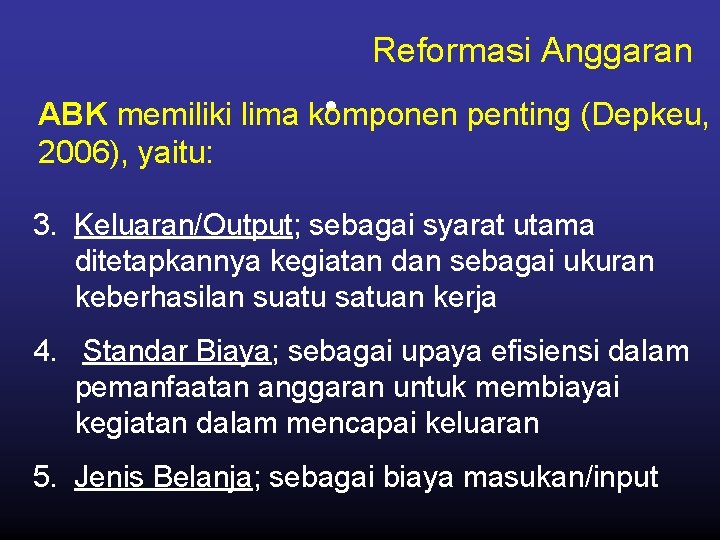 Reformasi Anggaran

ABK memiliki lima komponen penting (Depkeu, 2006), yaitu:

3. Keluaran/Output; sebagai syarat utama ditetapkannya kegiatan dan sebagai ukuran keberhasilan suatu satuan kerja

4. Standar Biaya; sebagai upaya efisiensi dalam pemanfaatan anggaran untuk membiayai kegiatan dalam mencapai keluaran

5. Jenis Belanja; sebagai biaya masukan/input